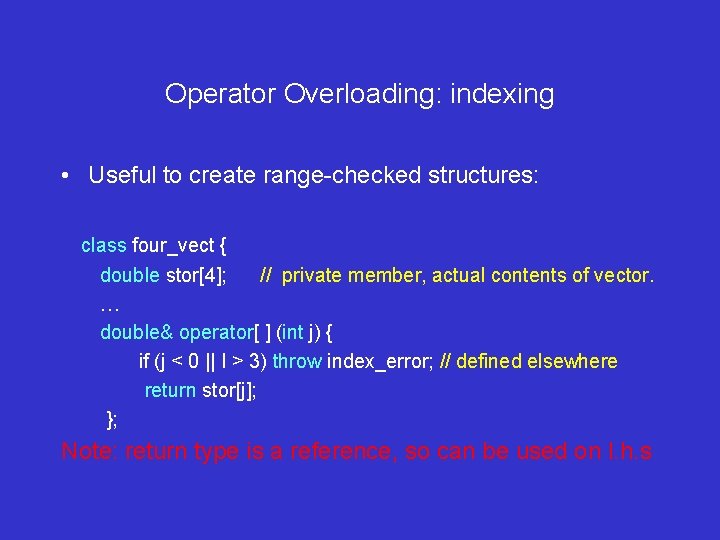 Operator Overloading: indexing

• Useful to create range-checked structures:

class four_vect {
double stor[4]; // private member, actual contents of vector.
…
double& operator[ ] (int j) {
if (j < 0 || I > 3) throw index_error; // defined elsewhere
return stor[j];
};

Note: return type is a reference, so can be used on l.h.s